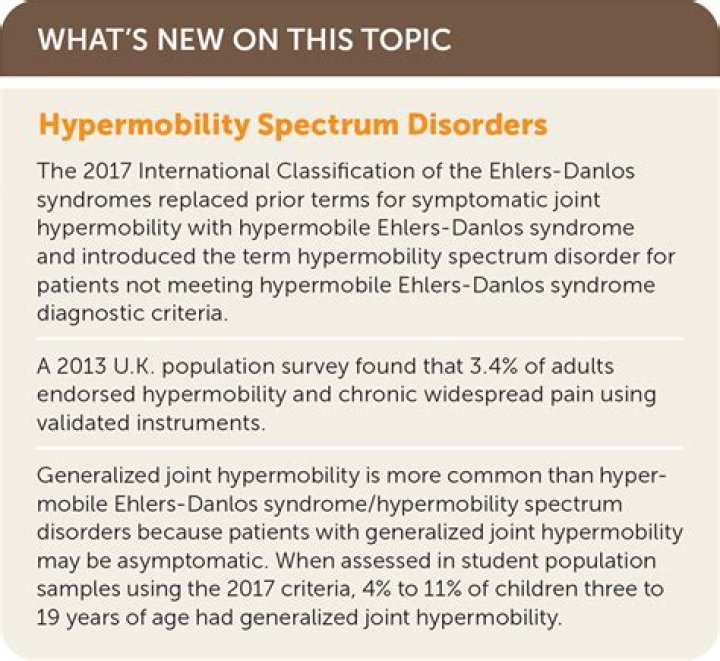 WHAT'S NEW ON THIS TOPIC

Hypermobility Spectrum Disorders

The 2017 International Classification of the Ehlers-Danlos syndromes replaced prior terms for symptomatic joint hypermobility with hypermobile Ehlers-Danlos syndrome and introduced the term hypermobility spectrum disorder for patients not meeting hypermobile Ehlers-Danlos syndrome diagnostic criteria.

A 2013 U.K. population survey found that 3.4% of adults endorsed hypermobility and chronic widespread pain using validated instruments.

Generalized joint hypermobility is more common than hypermobile Ehlers-Danlos syndrome/hypermobility spectrum disorders because patients with generalized joint hypermobility may be asymptomatic. When assessed in student population samples using the 2017 criteria, 4% to 11% of children three to 19 years of age had generalized joint hypermobility.